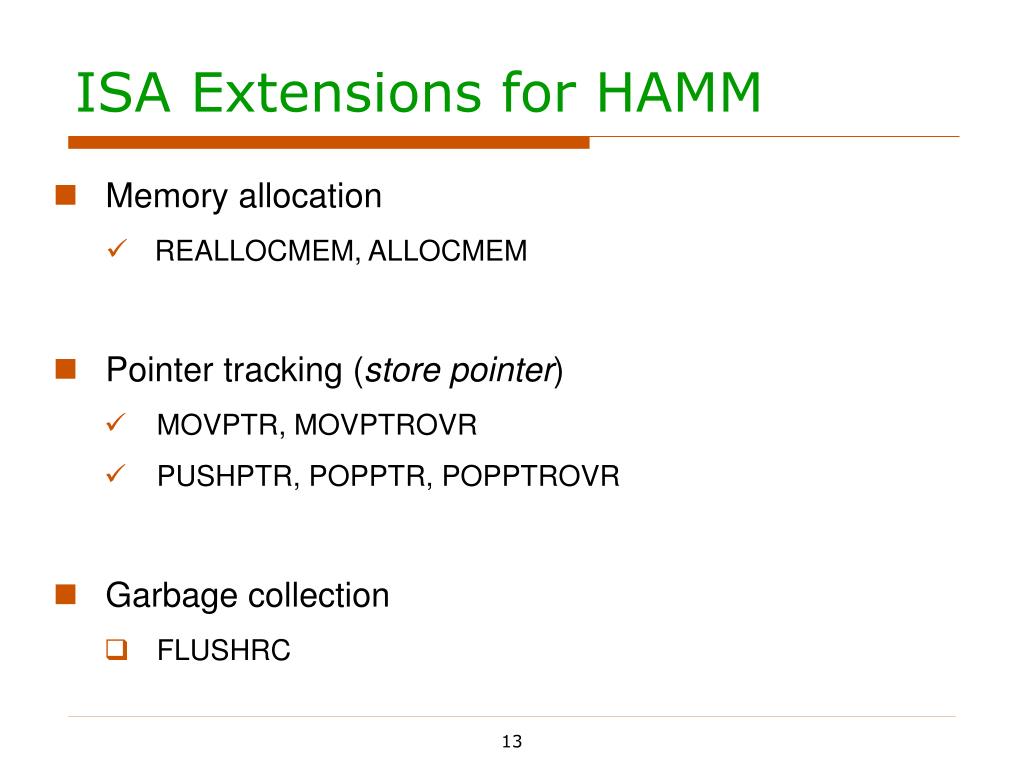 ISA Extensions for HAMM

Memory allocation

REALLOCMEM, ALLOCMEM

Pointer tracking (store pointer)

MOVPTR, MOVPTROVR

PUSHPTR, POPPTR, POPPTROVR

Garbage collection

FLUSHRC

13